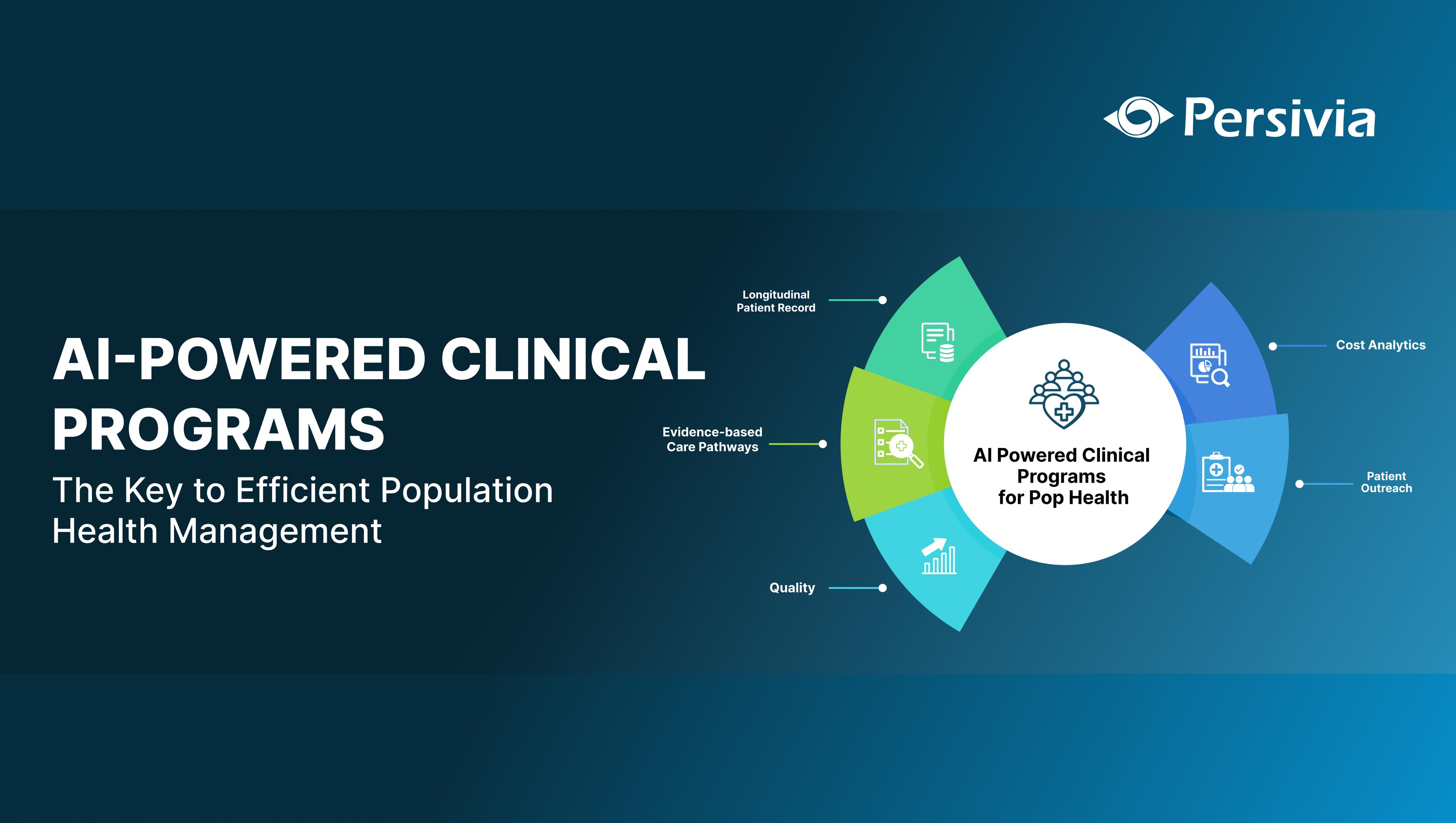 Persivia

AI-POWERED CLINICAL PROGRAMS

The Key to Efficient Population Health Management

Longitudinal Patient Record

Evidence-based Care Pathways

Quality

AI Powered Clinical Programs for Pop Health

Cost Analytics

Patient Outreach